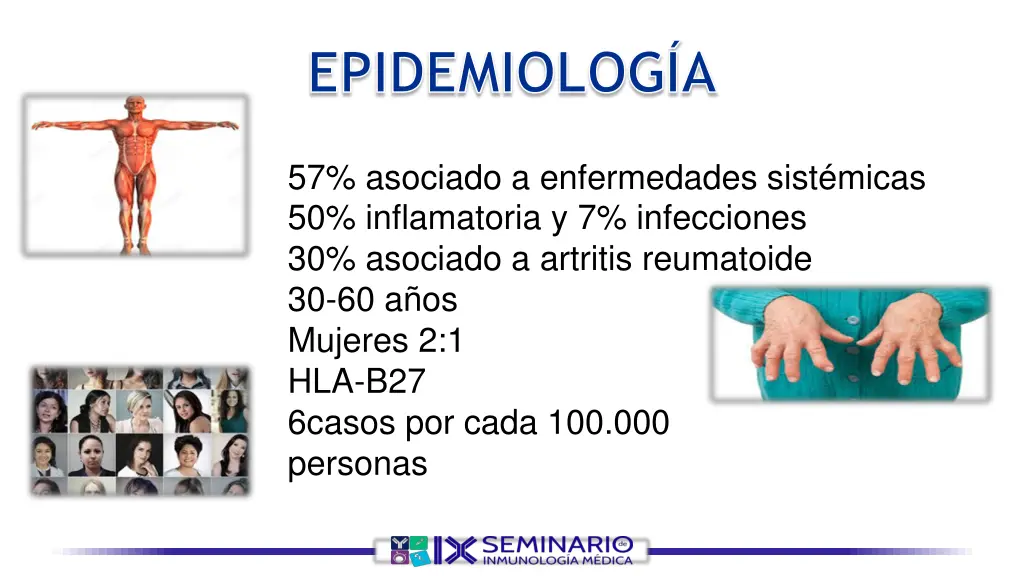 EPIDEMIOLOGÍA

57% asociado a enfermedades sistémicas
50% inflamatoria y 7% infecciones
30% asociado a artritis reumatoide
30-60 años
Mujeres 2:1
HLA-B27
6casos por cada 100.000 personas

IX SEMINARIO de INMUNOLOGÍA MÉDICA